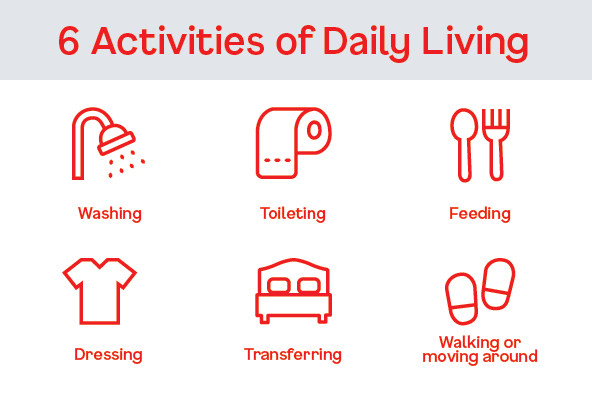 6 Activities of Daily Living

Washing

Toileting

Feeding

Dressing

Transferring

Walking or moving around